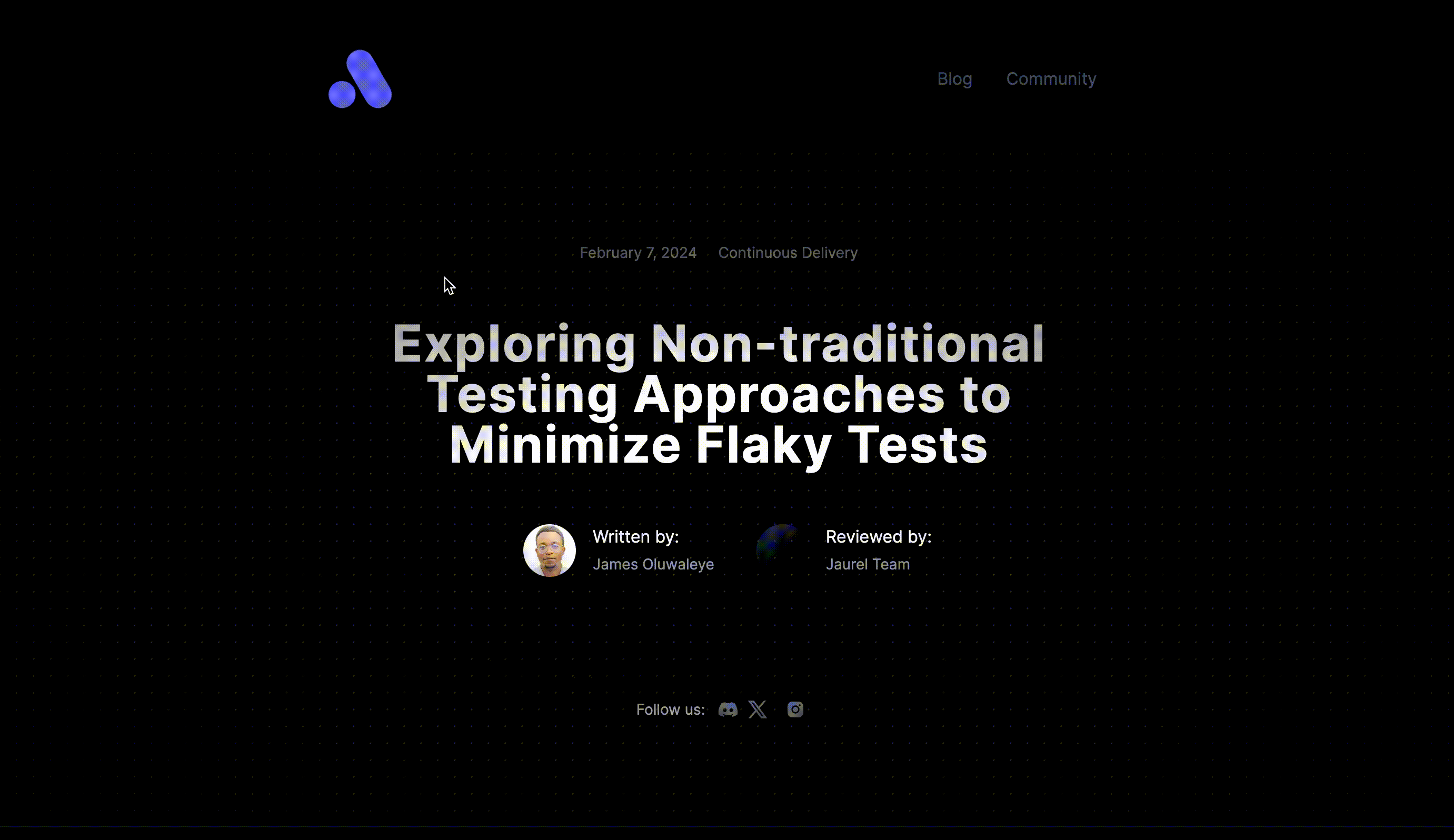 Blog Community

February 7, 2024 Continuous Delivery

Exploring Non-traditional Testing Approaches to Minimize Flaky Tests

Written by:
James Oluwaleye

Reviewed by:
Jaurel Team

Follow us: